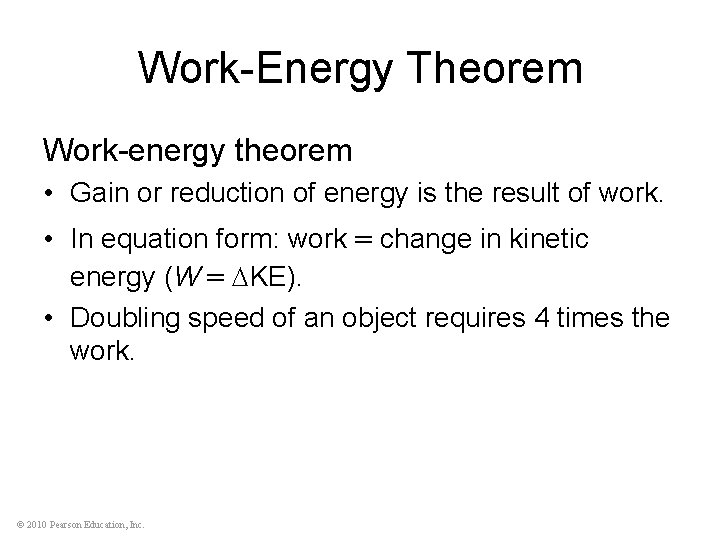 Work-Energy Theorem

Work-energy theorem

• Gain or reduction of energy is the result of work.

• In equation form: work = change in kinetic energy ($W = \Delta KE$).

• Doubling speed of an object requires 4 times the work.

© 2010 Pearson Education, Inc.